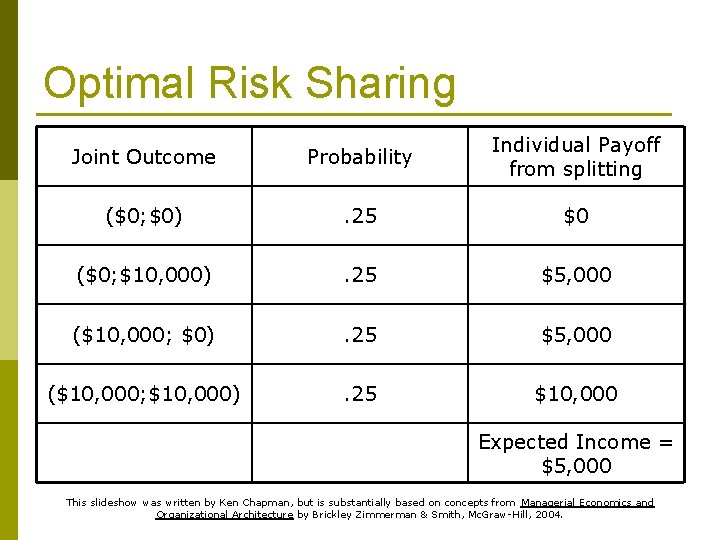 Optimal Risk Sharing

| Joint Outcome | Probability | Individual Payoff from splitting |
|---|---|---|
| (\$0;\$0) | .25 | \$0 |
| (\$0;\$10,000) | .25 | \$5,000 |
| (\$10,000; \$0) | .25 | \$5,000 |
| (\$10,000;\$10,000) | .25 | \$10,000 |
| | | Expected Income = \$5,000 |

This slideshow was written by Ken Chapman, but is substantially based on concepts from Managerial Economics and Organizational Architecture by Brickley Zimmerman & Smith, McGraw-Hill, 2004.